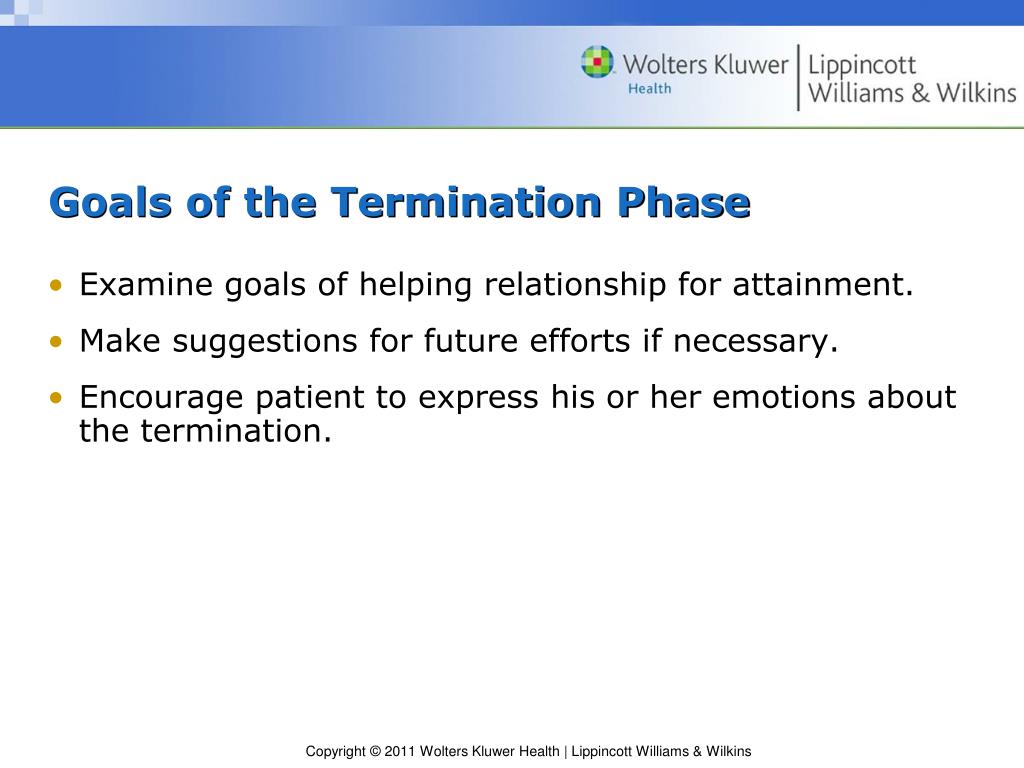 Wolters Kluwer Health | Lippincott Williams & Wilkins

Goals of the Termination Phase

• Examine goals of helping relationship for attainment.
• Make suggestions for future efforts if necessary.
• Encourage patient to express his or her emotions about the termination.

Copyright © 2011 Wolters Kluwer Health | Lippincott Williams & Wilkins